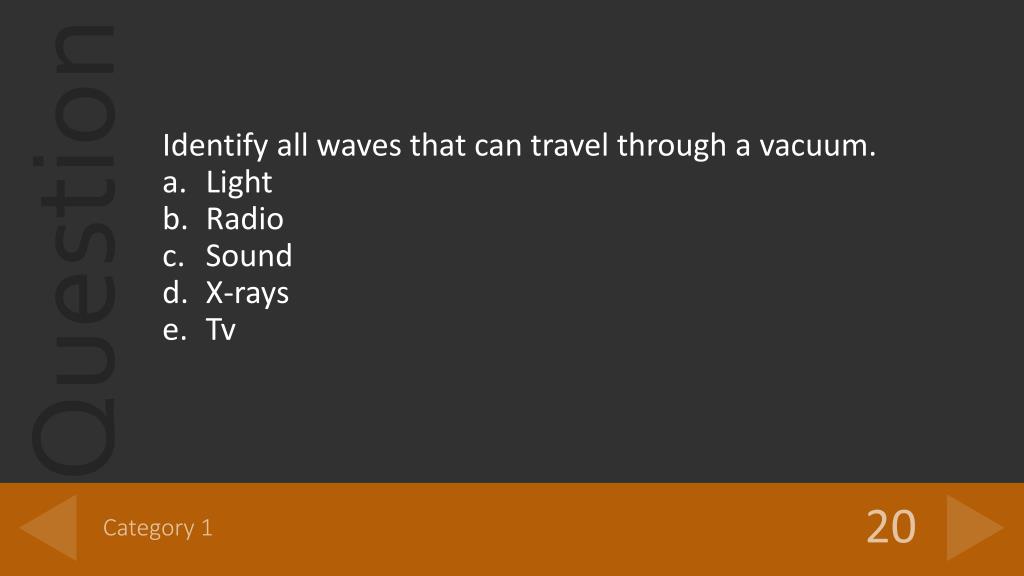 Question

Identify all waves that can travel through a vacuum.
a. Light
b. Radio
c. Sound
d. X-rays
e. Tv

Category 1

20